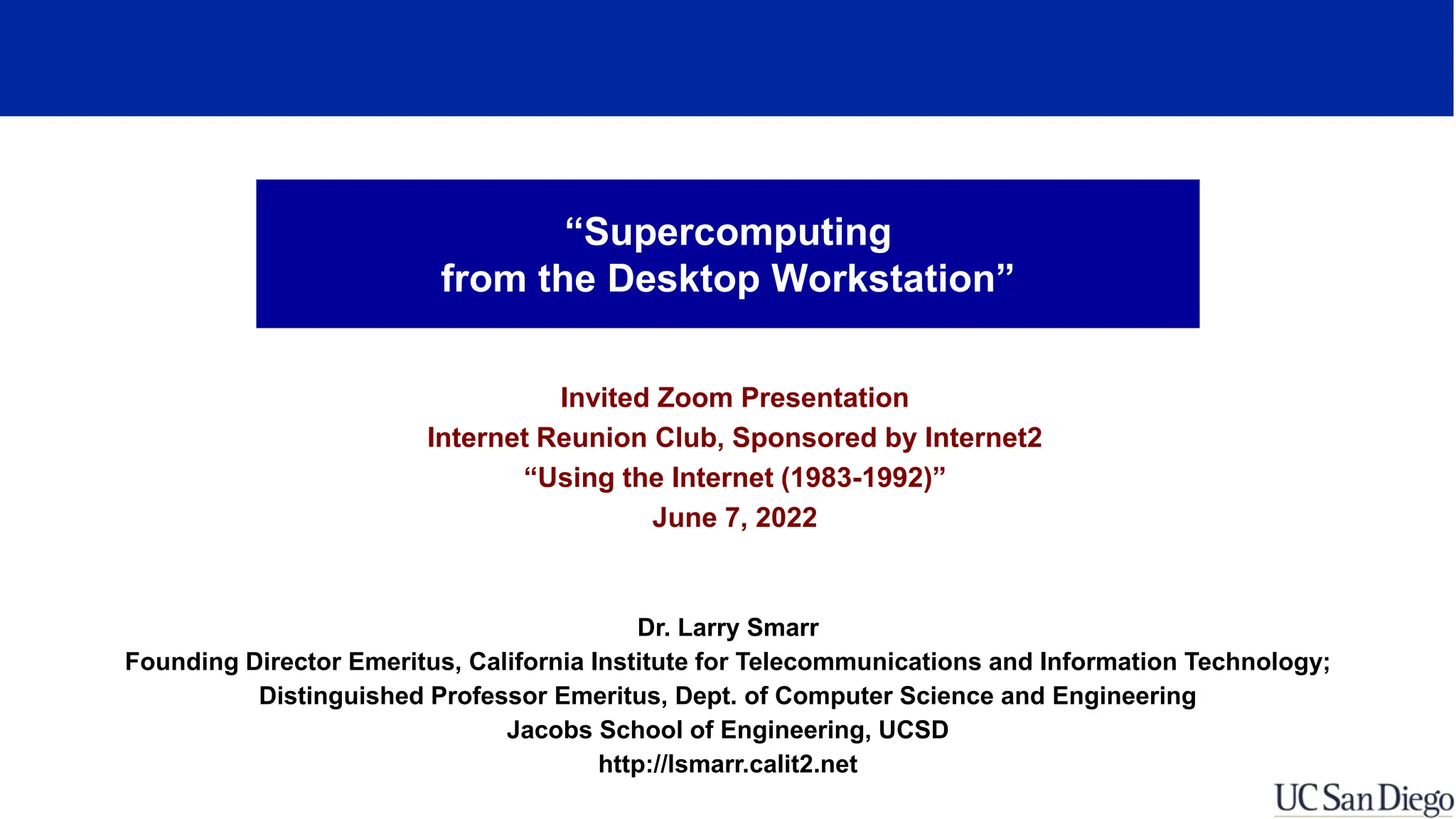 “Supercomputing
from the Desktop Workstation”

Invited Zoom Presentation
Internet Reunion Club, Sponsored by Internet2
“Using the Internet (1983-1992)”
June 7, 2022

Dr. Larry Smarr
Founding Director Emeritus, California Institute for Telecommunications and Information Technology;
Distinguished Professor Emeritus, Dept. of Computer Science and Engineering
Jacobs School of Engineering, UCSD
http://lsmarr.calit2.net

UC San Diego